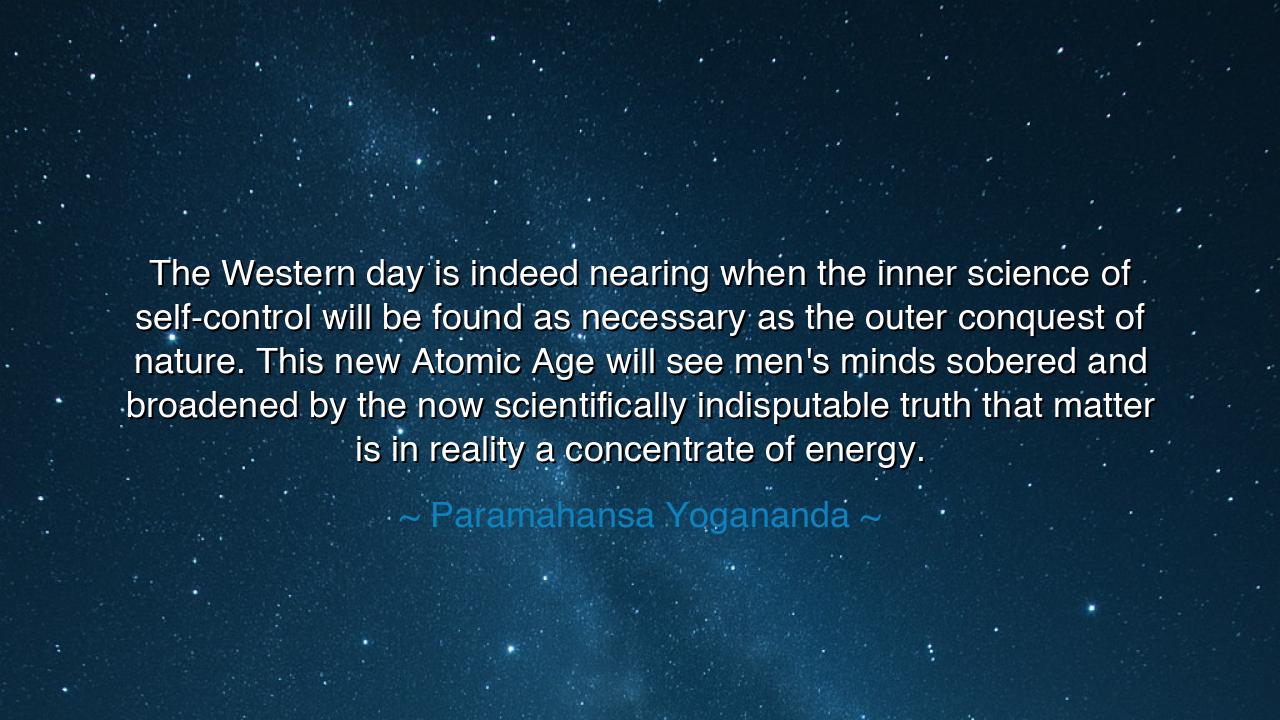 The Western day is indeed nearing when the inner science of self-control will be found as necessary as the outer conquest of nature. This new Atomic Age will see men's minds sobered and broadened by the now scientifically indisputable truth that matter is in reality a concentrate of energy.

~ Paramahansa Yogananda ~